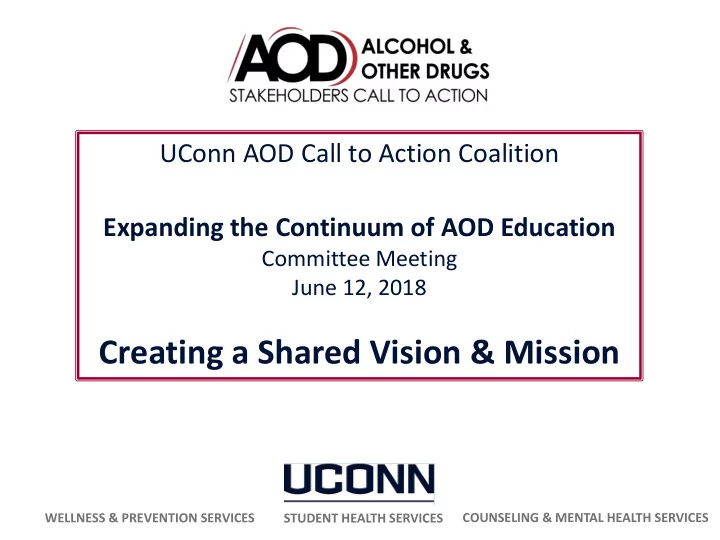 AOD ALCOHOL & OTHER DRUGS
STAKEHOLDERS CALL TO ACTION

UConn AOD Call to Action Coalition

Expanding the Continuum of AOD Education
Committee Meeting
June 12, 2018

Creating a Shared Vision & Mission

UCONN

WELLNESS & PREVENTION SERVICES

STUDENT HEALTH SERVICES

COUNSELING & MENTAL HEALTH SERVICES